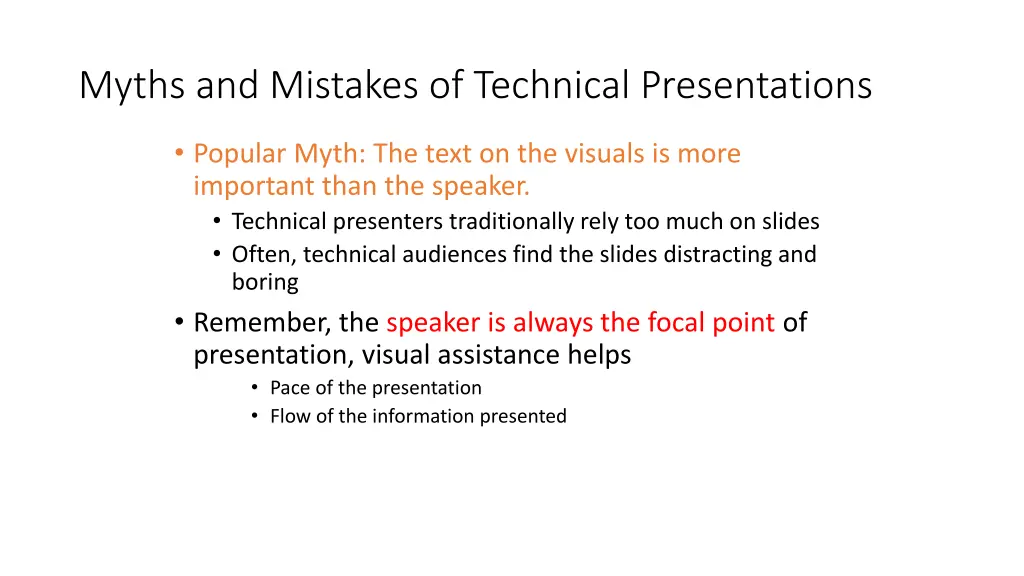 Myths and Mistakes of Technical Presentations

• Popular Myth: The text on the visuals is more important than the speaker.
  • Technical presenters traditionally rely too much on slides
  • Often, technical audiences find the slides distracting and boring
• Remember, the speaker is always the focal point of presentation, visual assistance helps
  • Pace of the presentation
  • Flow of the information presented